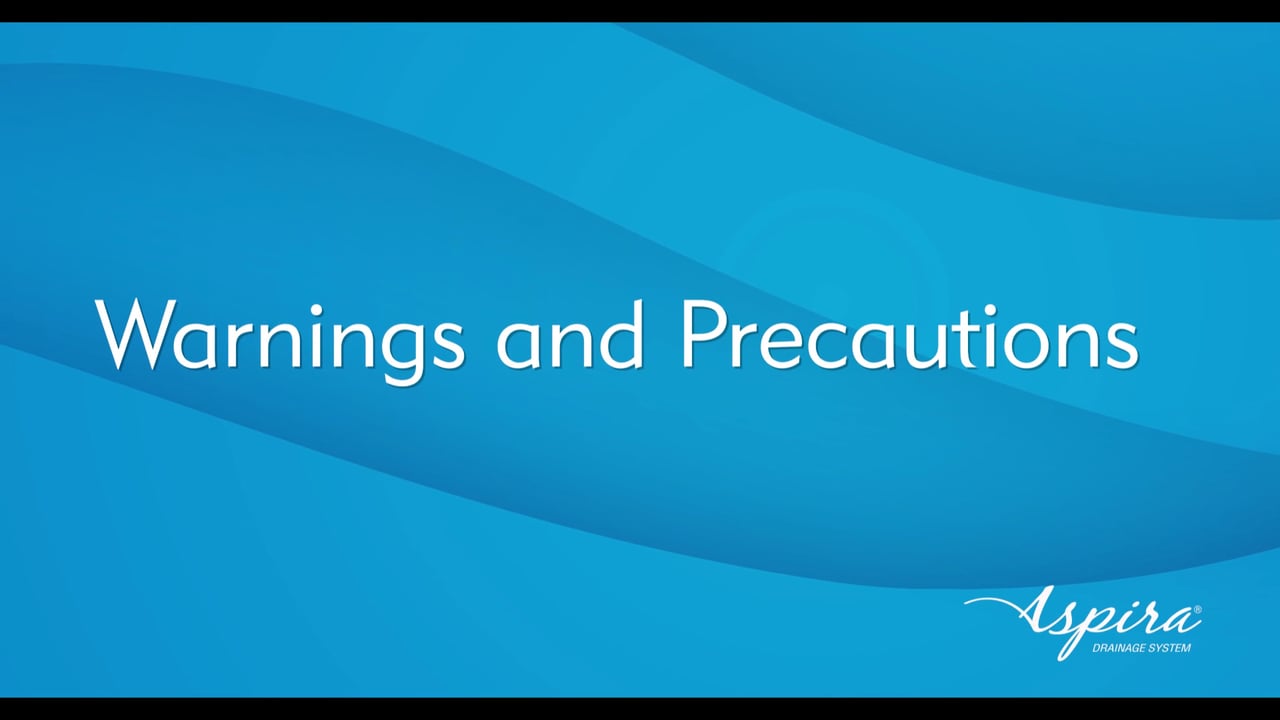 Warnings and Precautions

Aspira®
DRAINAGE SYSTEM